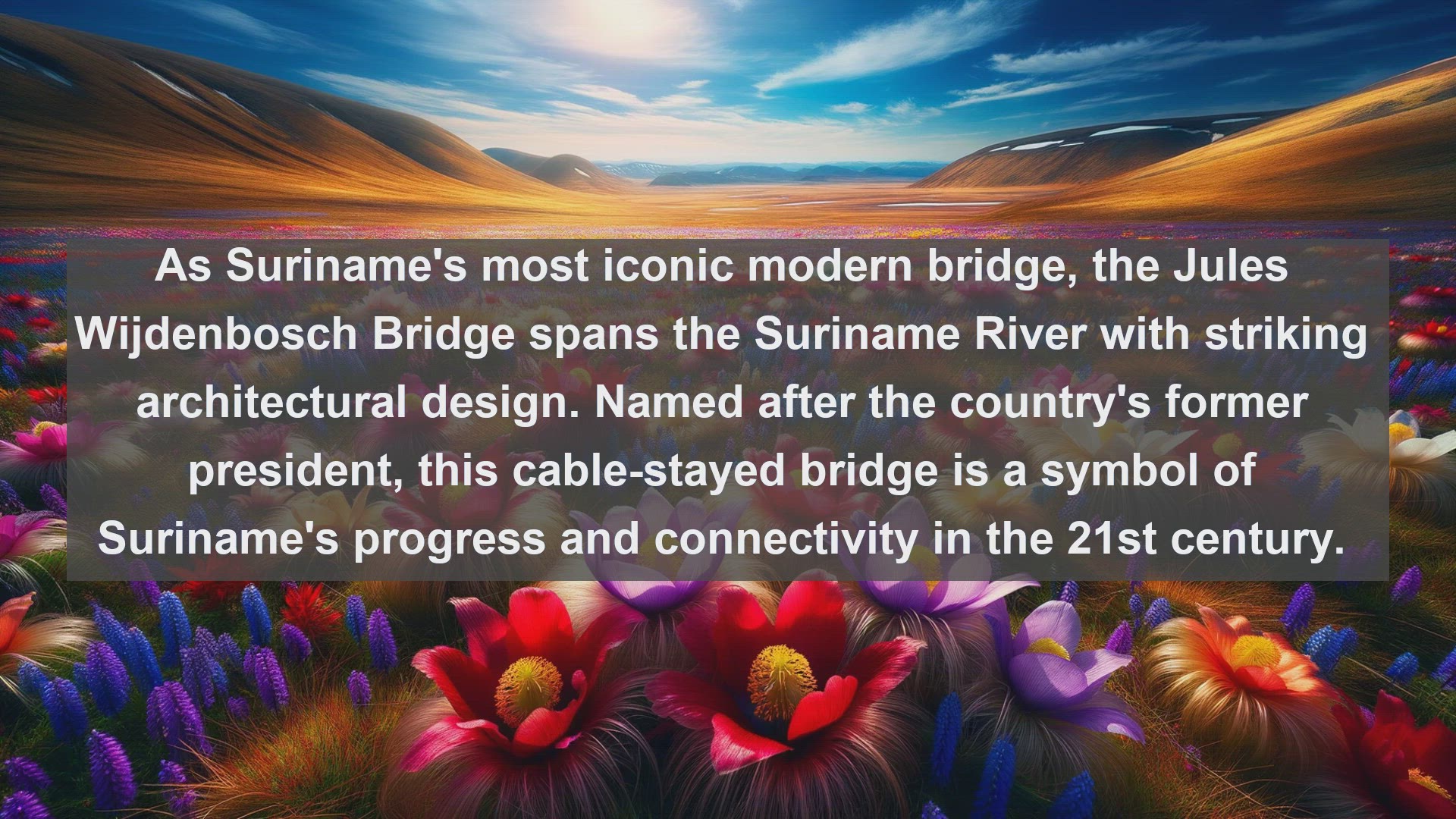 As Suriname's most iconic modern bridge, the Jules Wijdenbosch Bridge spans the Suriname River with striking architectural design. Named after the country's former president, this cable-stayed bridge is a symbol of Suriname's progress and connectivity in the 21st century.